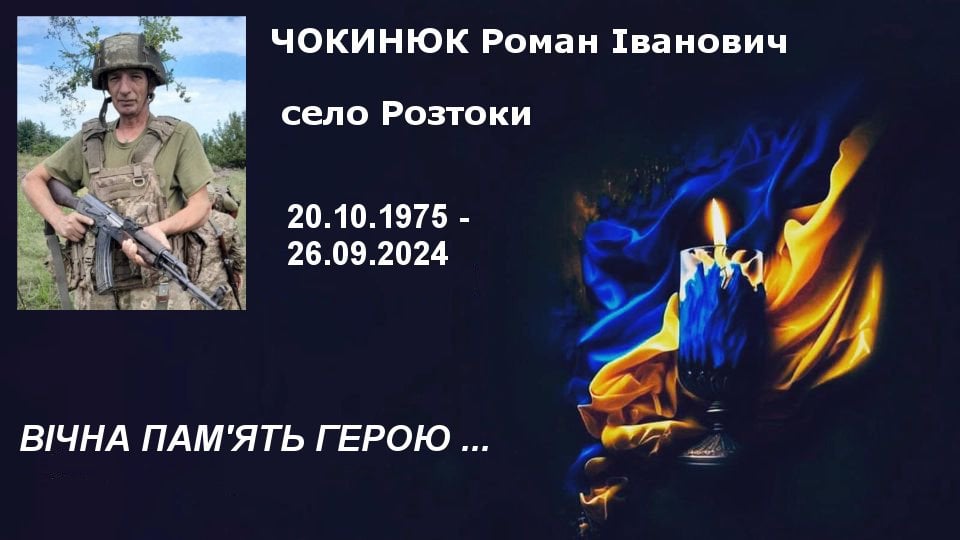 ЧОКИНЮК Роман Іванович

село Розтоки

20.10.1975 -
26.09.2024

ВІЧНА ПАМ'ЯТЬ ГЕРОЮ ...